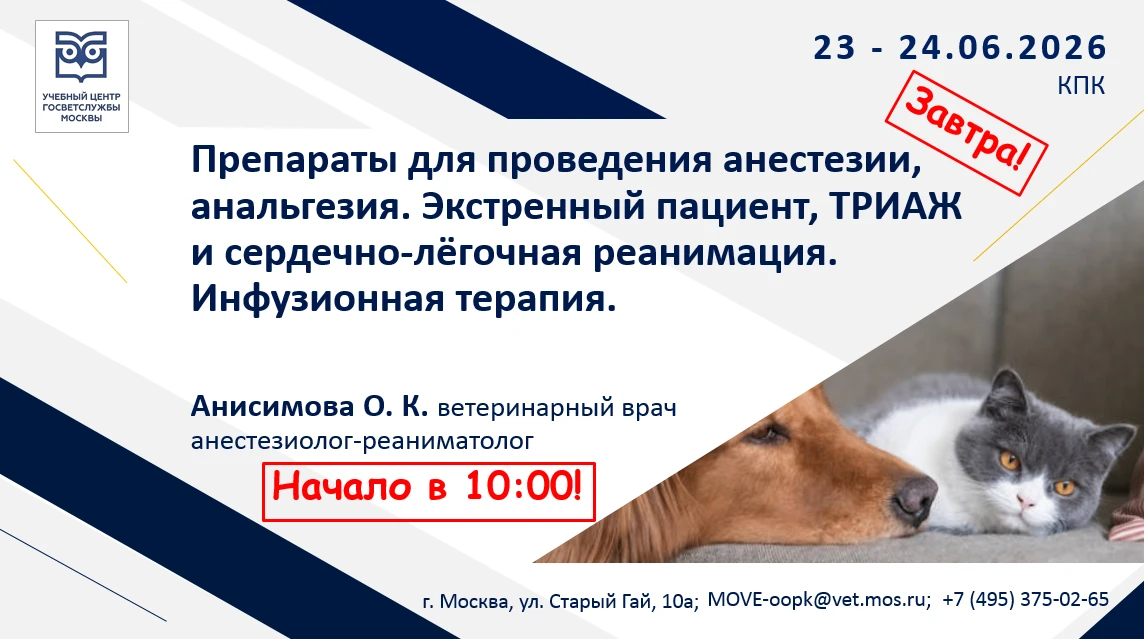 УЧЕБНЫЙ ЦЕНТР ГОСВЕТСЛУЖБЫ МОСКВЫ

23 - 24.06.2026
КПК

Завтра!

Препараты для проведения анестезии, анальгезия. Экстренный пациент, ТРИАЖ и сердечно-лёгочная реанимация. Инфузионная терапия.

Анисимова О. К. ветеринарный врач анестезиолог-реаниматолог

Начало в 10:00!

г. Москва, ул. Старый Гай, 10а; MOVE-oopk@vet.mos.ru; +7 (495) 375-02-65